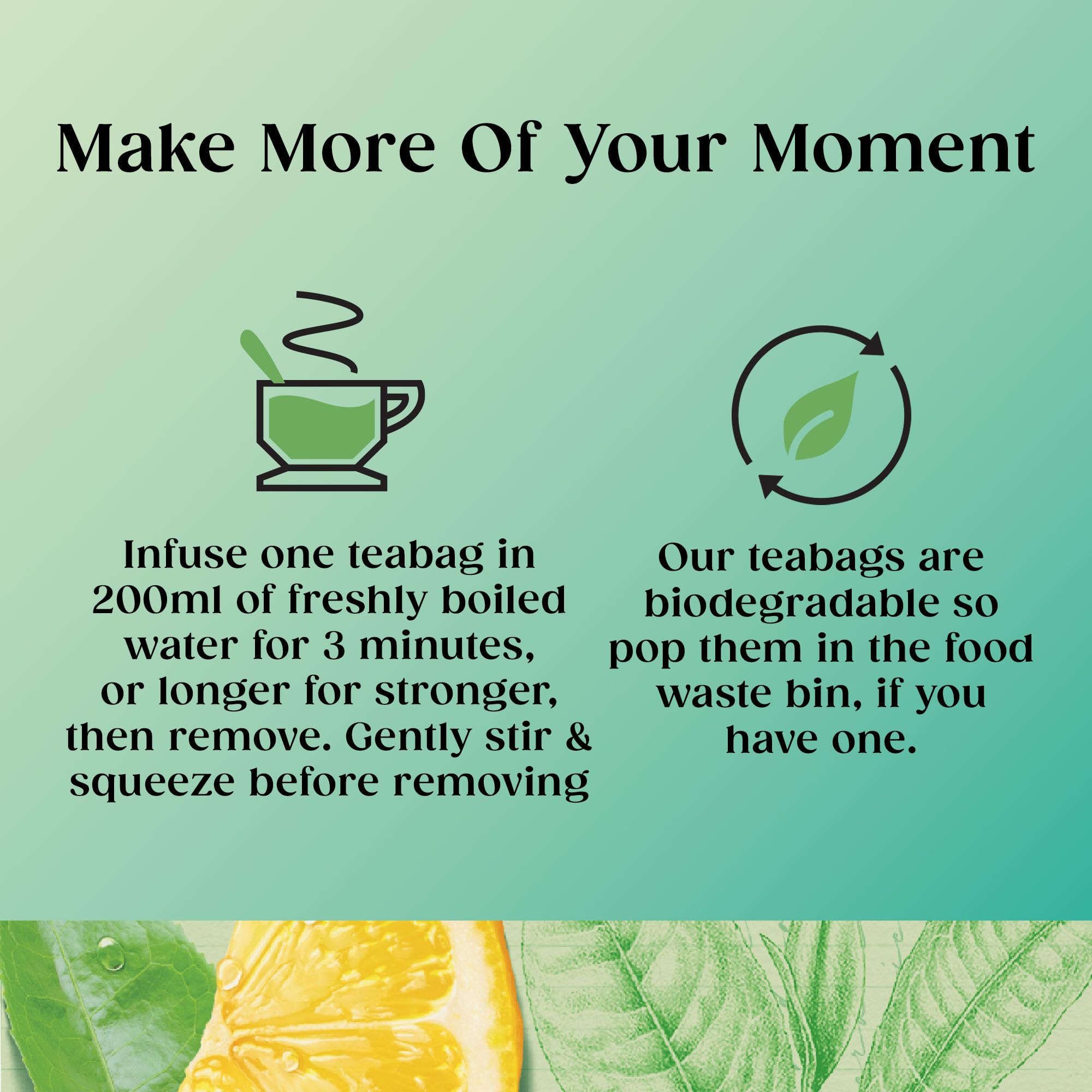 Make More Of Your Moment

Infuse one teabag in 200ml of freshly boiled water for 3 minutes, or longer for stronger, then remove. Gently stir & squeeze before removing

Our teabags are biodegradable so pop them in the food waste bin, if you have one.